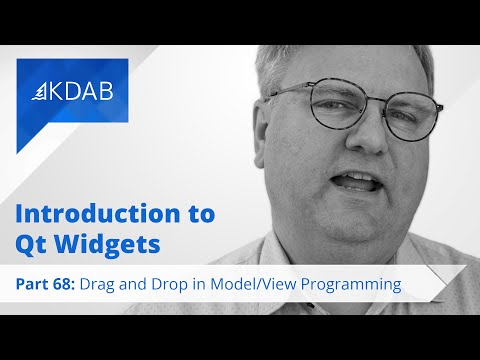 KDAB

Introduction to Qt Widgets

Part 68: Drag and Drop in Model/View Programming